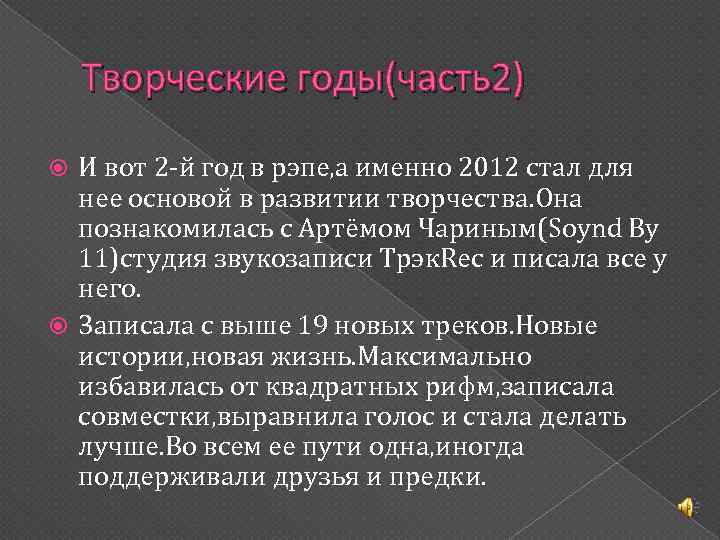 Творческие годы(часть2)

И вот 2-й год в рэпе,а именно 2012 стал для нее основой в развитии творчества.Она познакомилась с Артёмом Чариным(Soynd By 11)студия звукозаписи ТрэкRec и писала все у него.

Записала с выше 19 новых треков.Новые истории,новая жизнь.Максимально избавилась от квадратных рифм,записала совместки,выравнила голос и стала делать лучше.Во всем ее пути одна,иногда поддерживали друзья и предки.